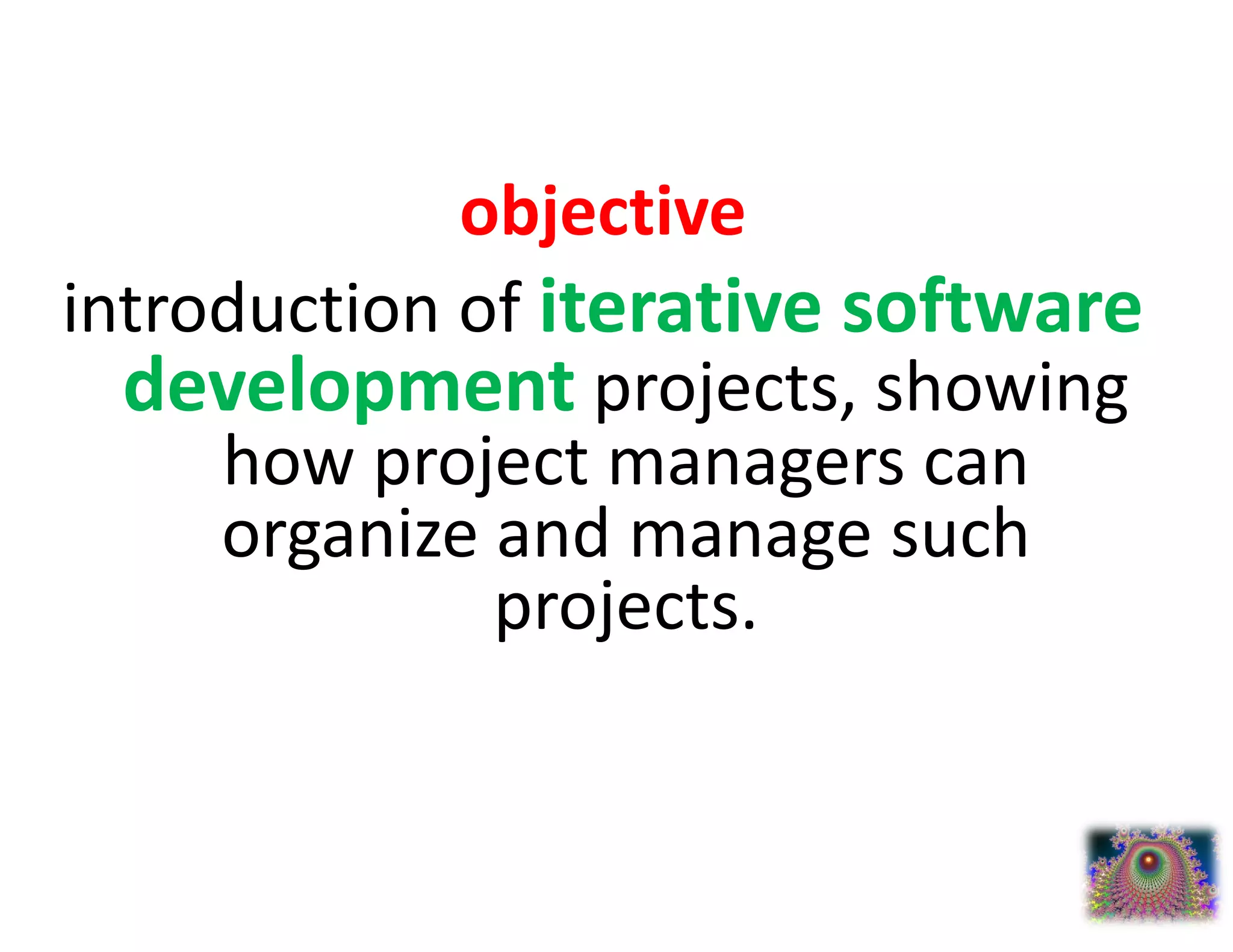 objective

introduction of iterative software development projects, showing how project managers can organize and manage such projects.